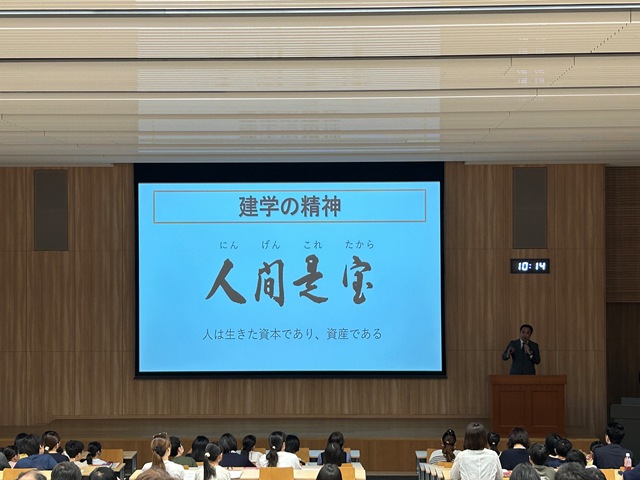 建学の精神

にん げん これ たから
人間是宝

人は生きた資本であり、資産である

10:14